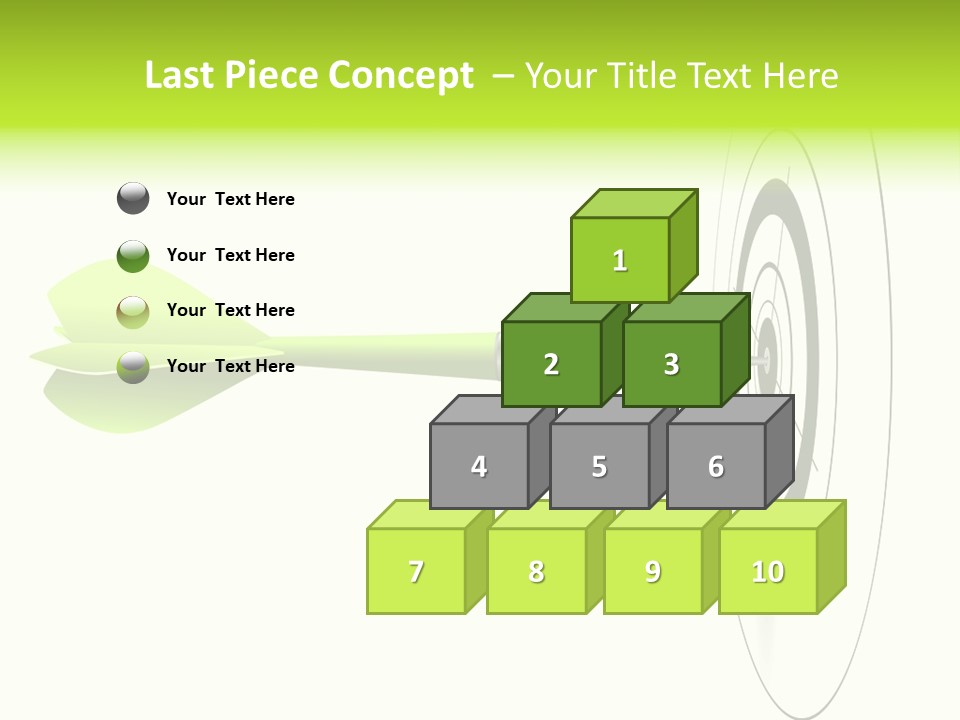 Last Piece Concept – Your Title Text Here

Your Text Here

Your Text Here

Your Text Here

Your Text Here

1

2

3

4

5

6

7

8

9

10